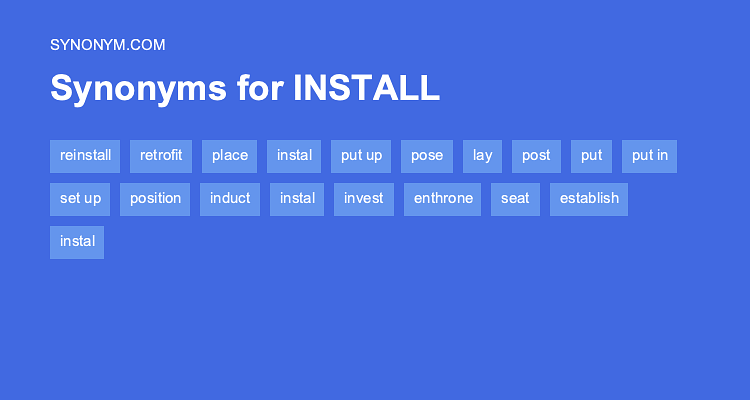 SYNONYM.COM

Synonyms for INSTALL

reinstall
retrofit
place
instal
put up
pose
lay
post
put
put in
set up
position
induct
instal
invest
enthrone
seat
establish
instal